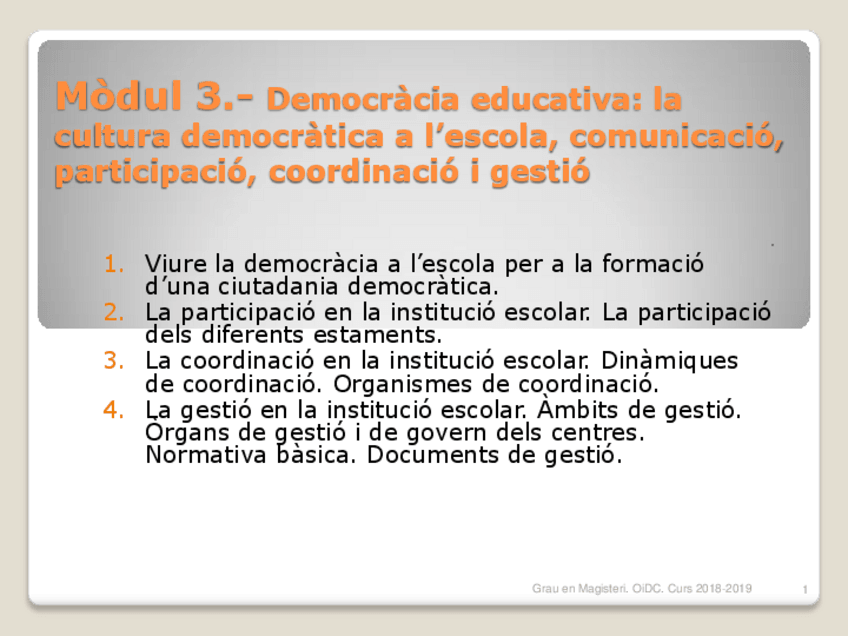 Mòdul 3.- Democràcia educativa: la cultura democràtica a l’escola, comunicació, participació, coordinació i gestió

1. Viure la democràcia a l’escola per a la formació d’una ciutadania democràtica.
2. La participació en la institució escolar. La participació dels diferents estaments.
3. La coordinació en la institució escolar. Dinàmiques de coordinació. Organismes de coordinació.
4. La gestió en la institució escolar. Àmbits de gestió. Òrgans de gestió i de govern dels centres. Normativa bàsica. Documents de gestió.

Grau en Magisteri. OiDC. Curs 2018-2019

1